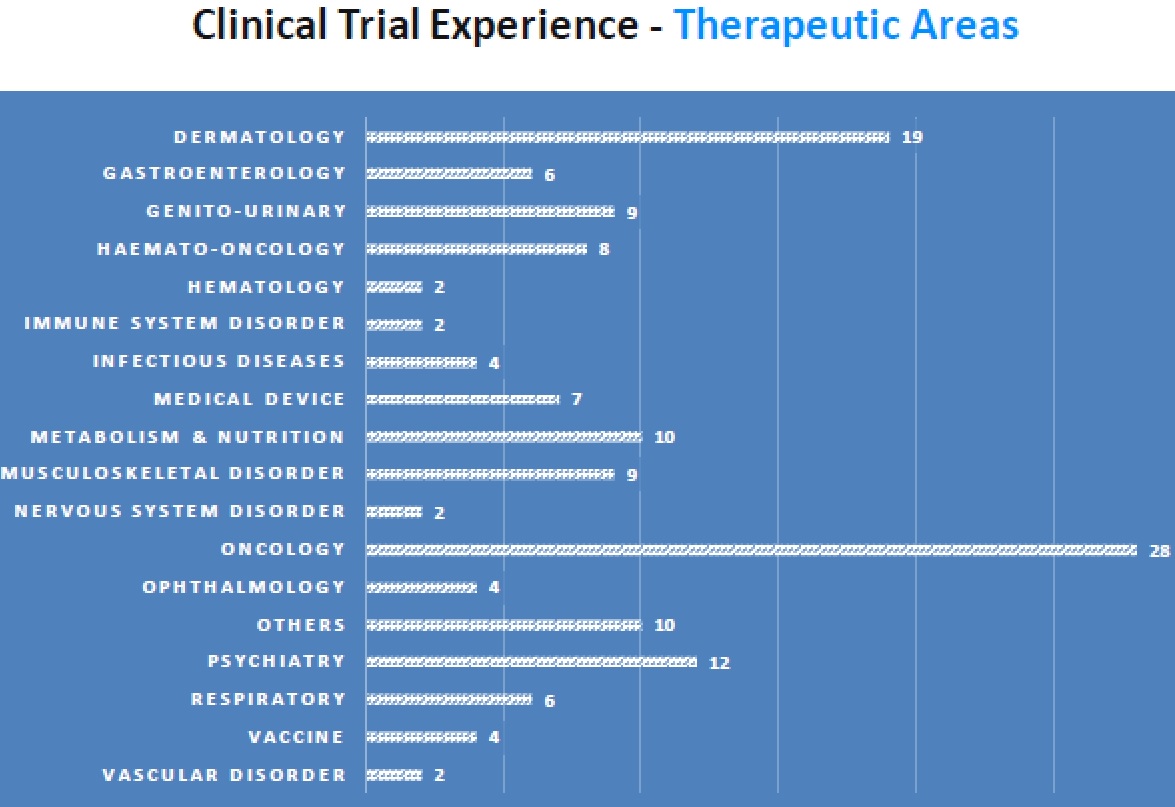 Clinical Trial Experience - Therapeutic Areas

DERMATOLOGY 19
GASTROENTEROLOGY 6
GENITO-URINARY 9
HAEMATO-ONCOLOGY 8
HEMATOLOGY 2
IMMUNE SYSTEM DISORDER 2
INFECTIOUS DISEASES 4
MEDICAL DEVICE 7
METABOLISM & NUTRITION 10
MUSCULOSKELETAL DISORDER 9
NERVOUS SYSTEM DISORDER 2
ONCOLOGY 28
OPHTHALMOLOGY 4
OTHERS 10
PSYCHIATRY 12
RESPIRATORY 6
VACCINE 4
VASCULAR DISORDER 2